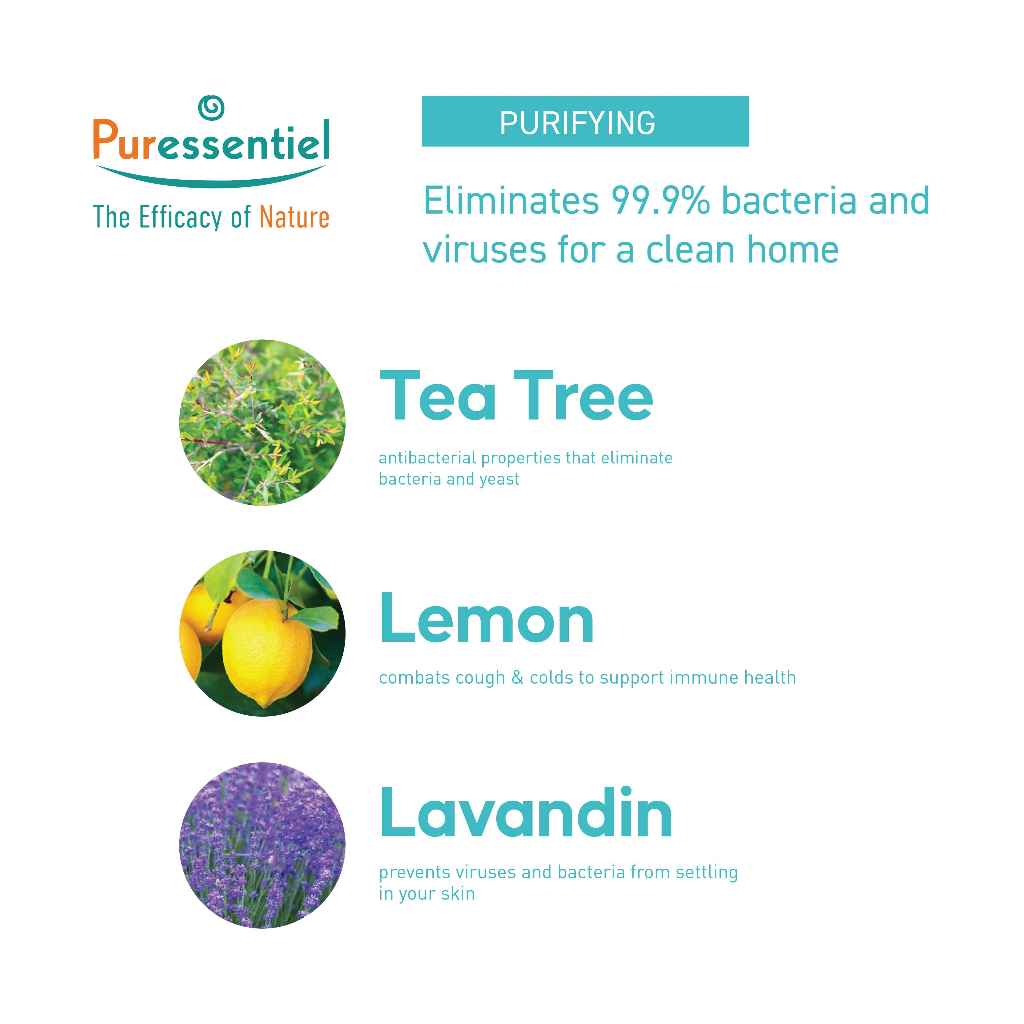 Puressentiel
The Efficacy of Nature

PURIFYING

Eliminates 99.9% bacteria and viruses for a clean home

Tea Tree

antibacterial properties that eliminate bacteria and yeast

Lemon

combats cough & colds to support immune health

Lavandin

prevents viruses and bacteria from settling in your skin